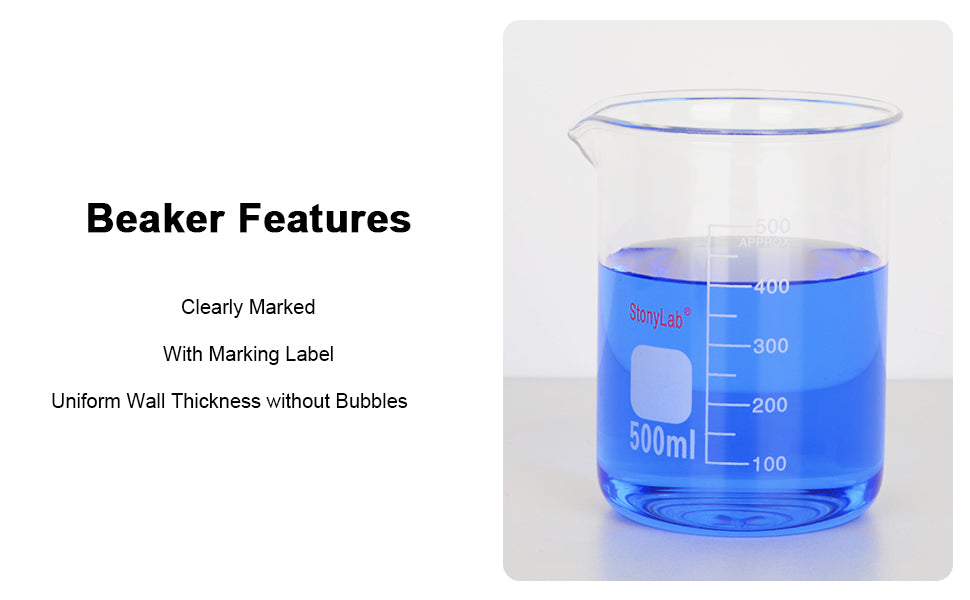 Beaker Features

Clearly Marked

With Marking Label

Uniform Wall Thickness without Bubbles

StonyLab®

500ml

500
APPROX
400
300
200
100